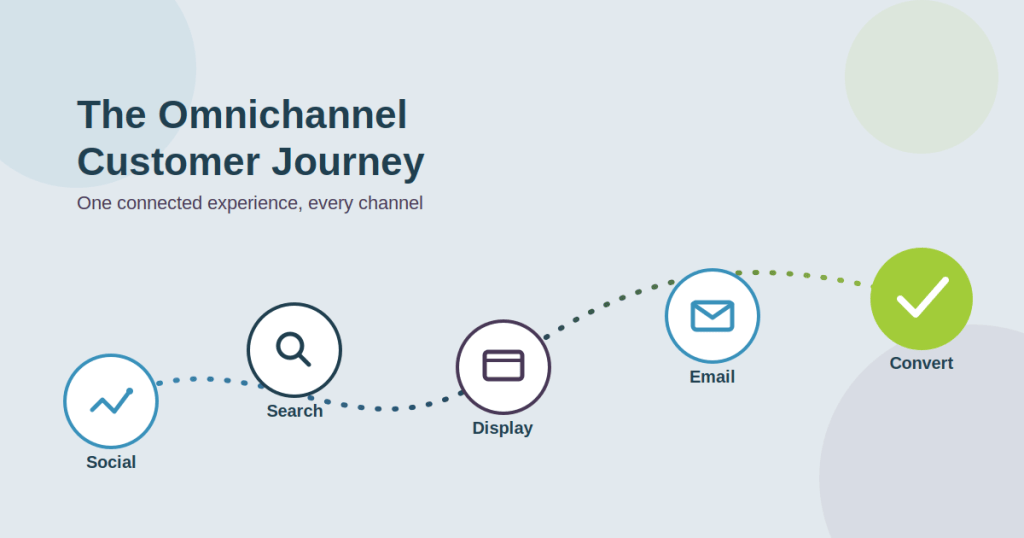 The Omnichannel Customer Journey

One connected experience, every channel

Social

Search

Display

Email

Convert